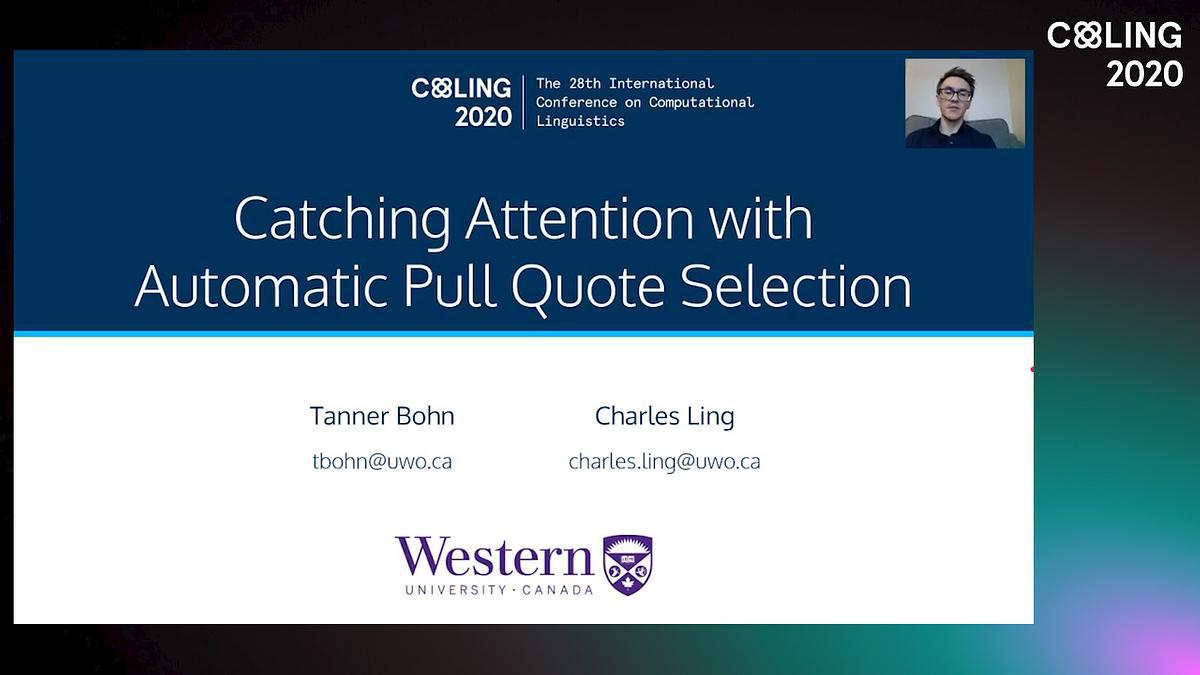 COLING 2020

COLING 2020 The 28th International Conference on Computational Linguistics

Catching Attention with Automatic Pull Quote Selection

Tanner Bohn
tbohn@uwo.ca

Charles Ling
charles.ling@uwo.ca

Western
UNIVERSITY · CANADA